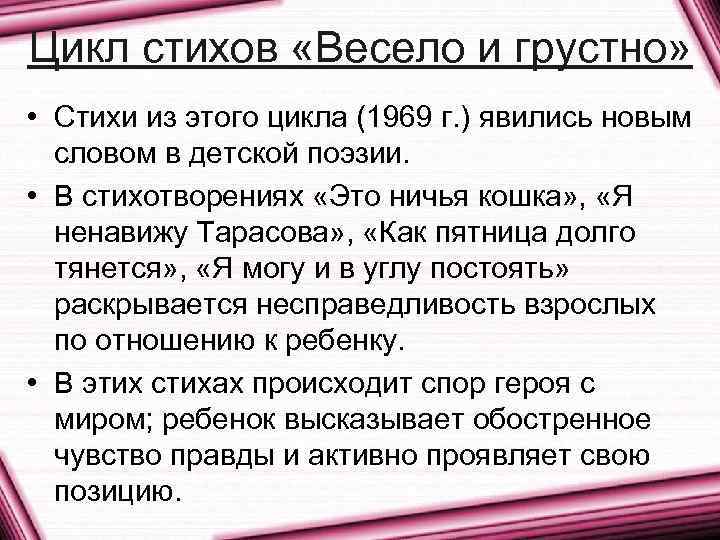 Цикл стихов «Весело и грустно»

• Стихи из этого цикла (1969 г.) явились новым словом в детской поэзии.

• В стихотворениях «Это ничья кошка», «Я ненавижу Тарасова», «Как пятница долго тянется», «Я могу и в углу постоять» раскрывается несправедливость взрослых по отношению к ребенку.

• В этих стихах происходит спор героя с миром; ребенок высказывает обостренное чувство правды и активно проявляет свою позицию.